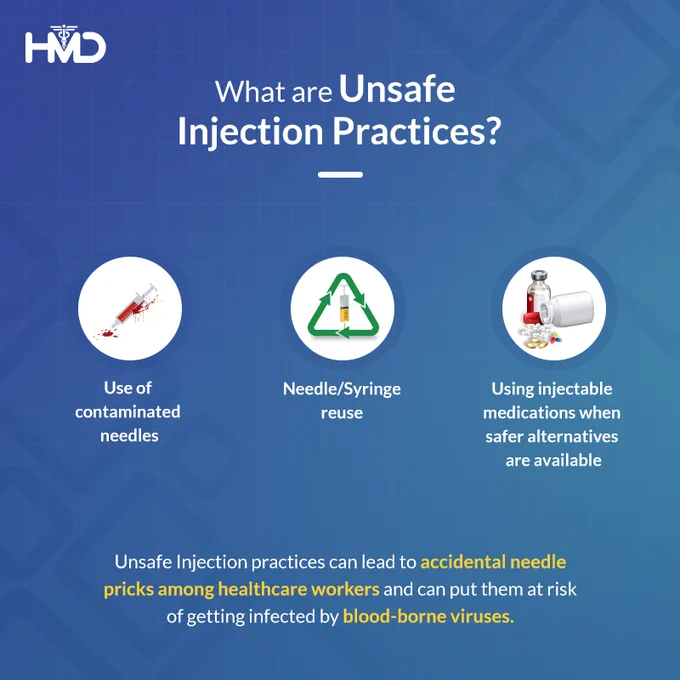 HMD

What are Unsafe Injection Practices?

Use of contaminated needles

Needle/Syringe reuse

Using injectable medications when safer alternatives are available

Unsafe Injection practices can lead to accidental needle pricks among healthcare workers and can put them at risk of getting infected by blood-borne viruses.